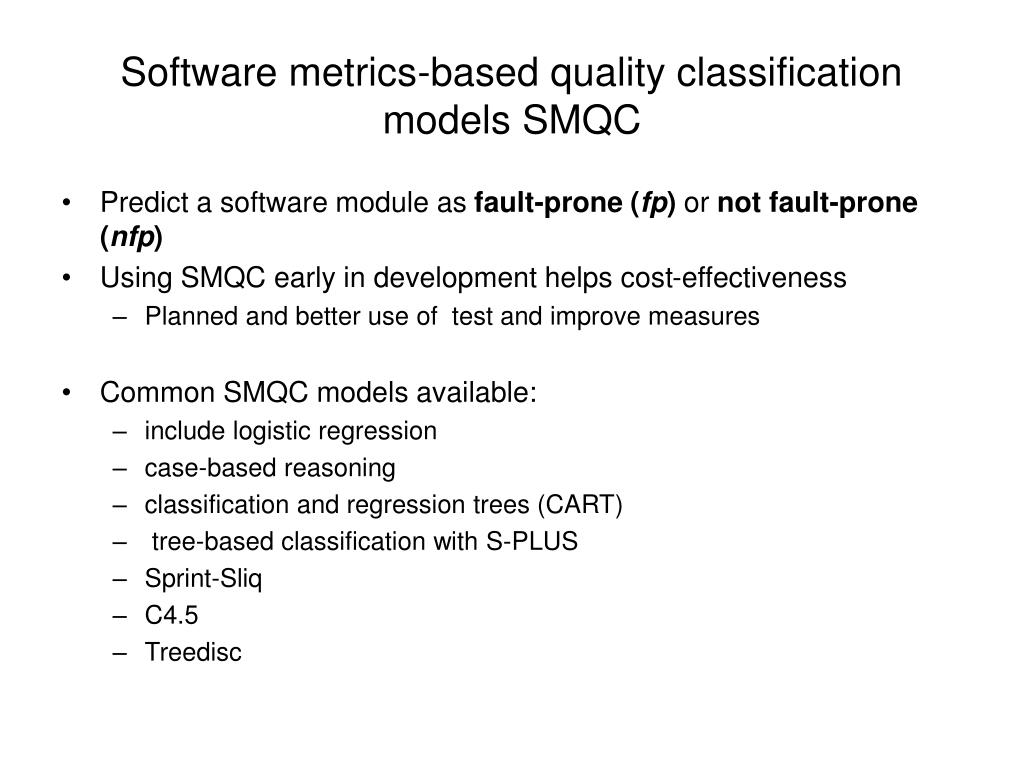 Software metrics-based quality classification models SMQC

• Predict a software module as fault-prone (fp) or not fault-prone (nfp)
• Using SMQC early in development helps cost-effectiveness
– Planned and better use of test and improve measures

• Common SMQC models available:
– include logistic regression
– case-based reasoning
– classification and regression trees (CART)
– tree-based classification with S-PLUS
– Sprint-Sliq
– C4.5
– Treedisc